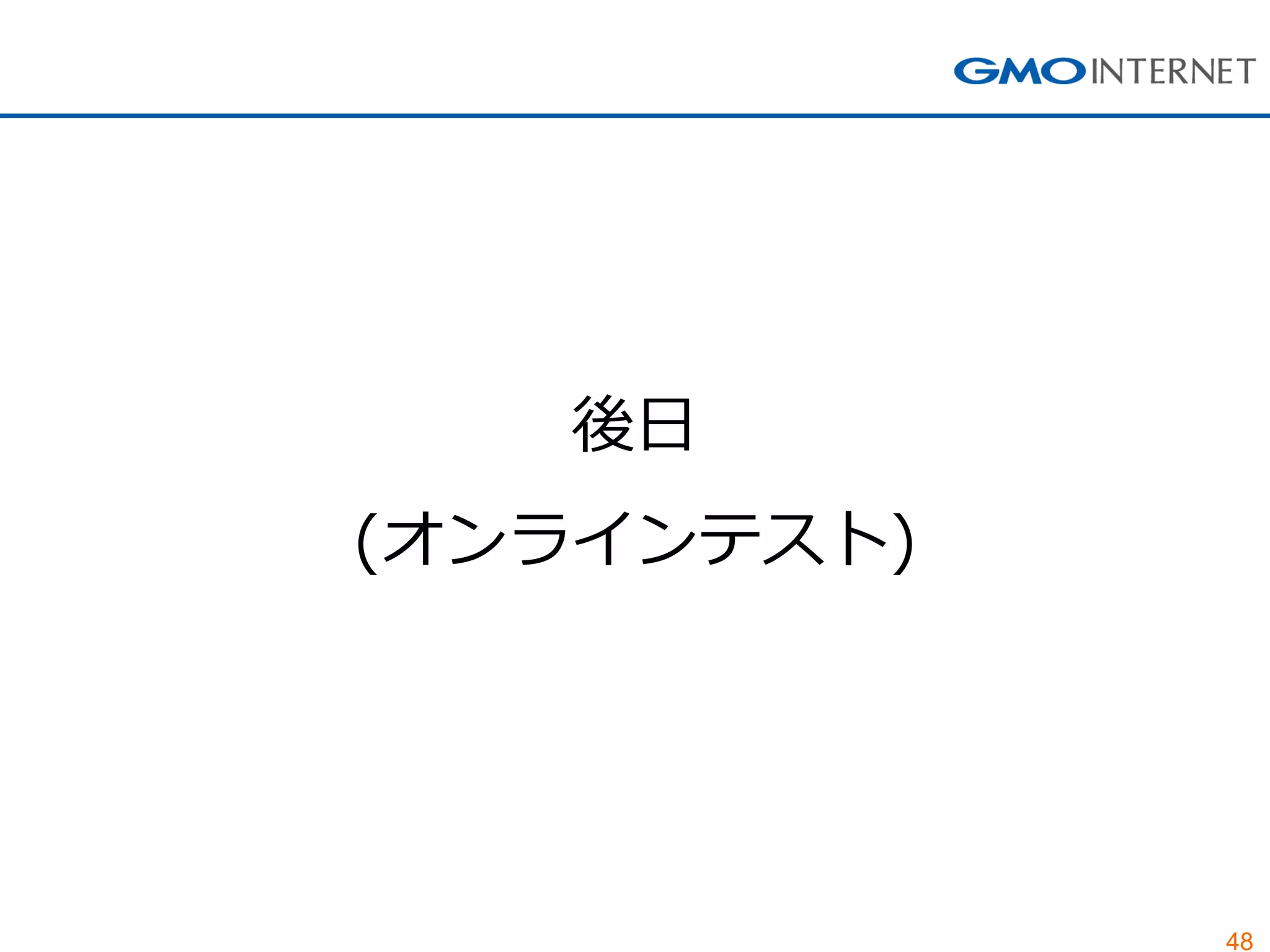 GMO INTERNET

後日

(オンラインテスト)

48